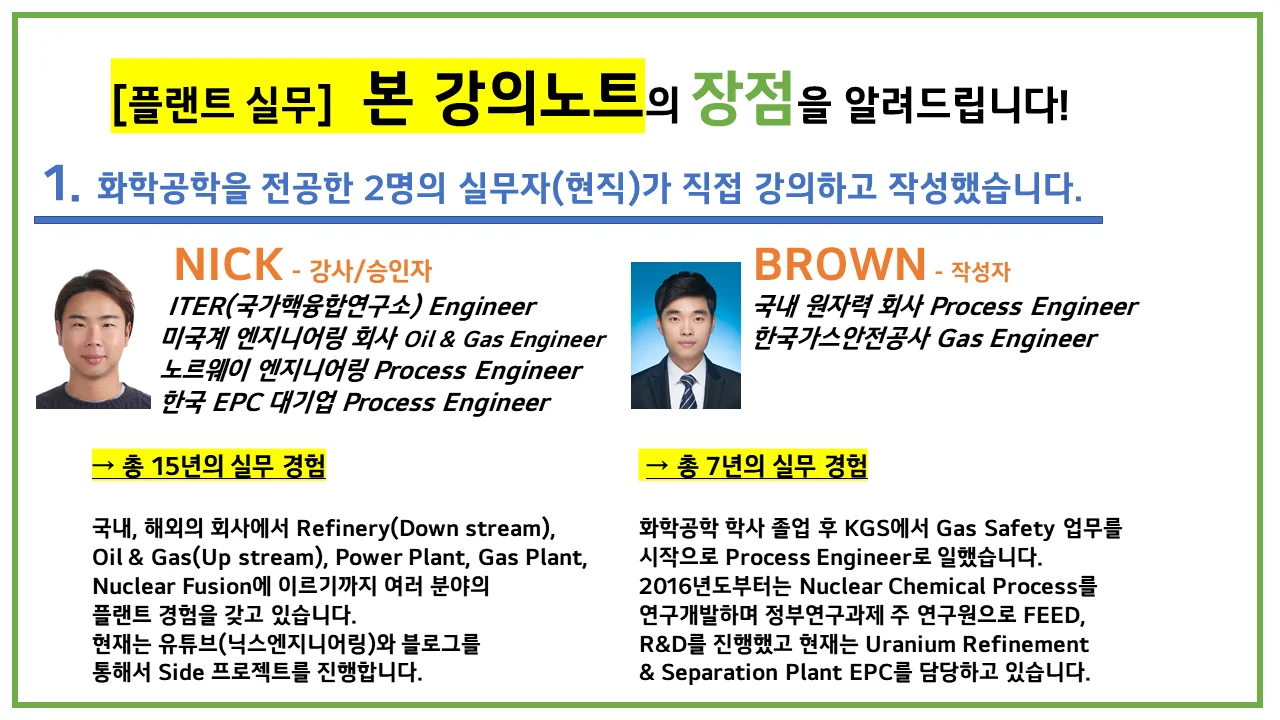 [플랜트 실무] 본 강의노트의 장점을 알려드립니다!

1. 화학공학을 전공한 2명의 실무자(현직)가 직접 강의하고 작성했습니다.

NICK - 강사/승인자

ITER(국가핵융합연구소) Engineer
미국계 엔지니어링 회사 Oil & Gas Engineer
노르웨이 엔지니어링 Process Engineer
한국 EPC 대기업 Process Engineer

→ 총 15년의 실무 경험

국내, 해외의 회사에서 Refinery(Down stream), Oil & Gas(Up stream), Power Plant, Gas Plant, Nuclear Fusion에 이르기까지 여러 분야의 플랜트 경험을 갖고 있습니다.
현재는 유튜브(닉스엔지니어링)와 블로그를 통해서 Side 프로젝트를 진행합니다.

BROWN - 작성자

국내 원자력 회사 Process Engineer
한국가스안전공사 Gas Engineer

→ 총 7년의 실무 경험

화학공학 학사 졸업 후 KGS에서 Gas Safety 업무를 시작으로 Process Engineer로 일했습니다.
2016년도부터는 Nuclear Chemical Process를 연구개발하며 정부연구과제 주 연구원으로 FEED, R&D를 진행했고 현재는 Uranium Refinement & Separation Plant EPC를 담당하고 있습니다.